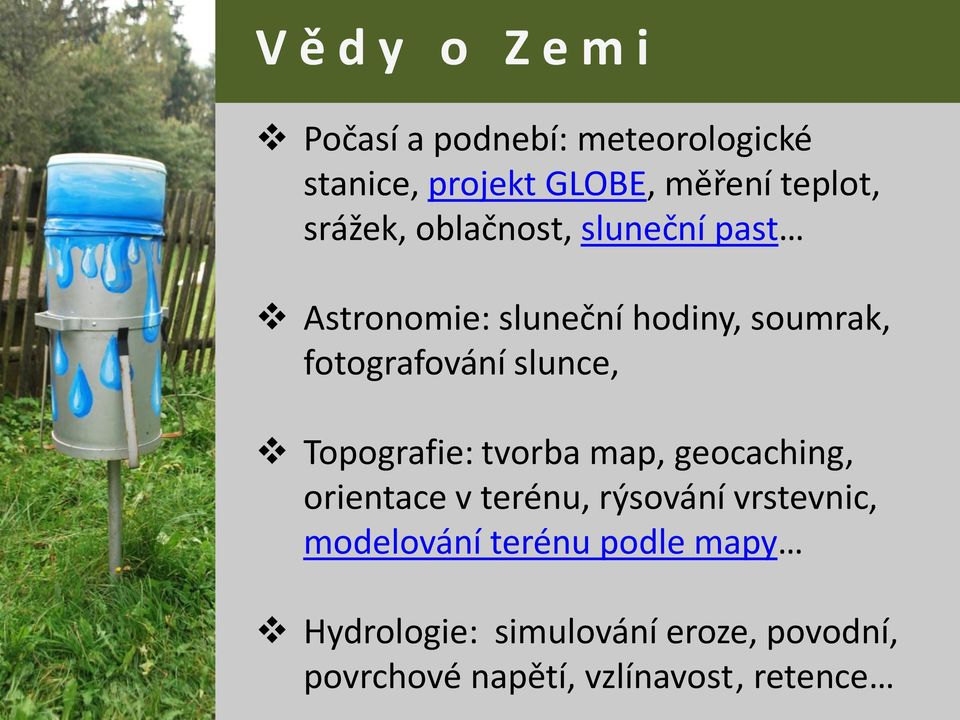 Vědy o Zemi

❖ Počasí a podnebí: meteorologické stanice, projekt GLOBE, měření teplot, srážek, oblačnost, sluneční past…

❖ Astronomie: sluneční hodiny, soumrak, fotografování slunce,

❖ Topografie: tvorba map, geocaching, orientace v terénu, rýsování vrstevnic, modelování terénu podle mapy…

❖ Hydrologie: simulování eroze, povodní, povrchové napětí, vzlínavost, retence…